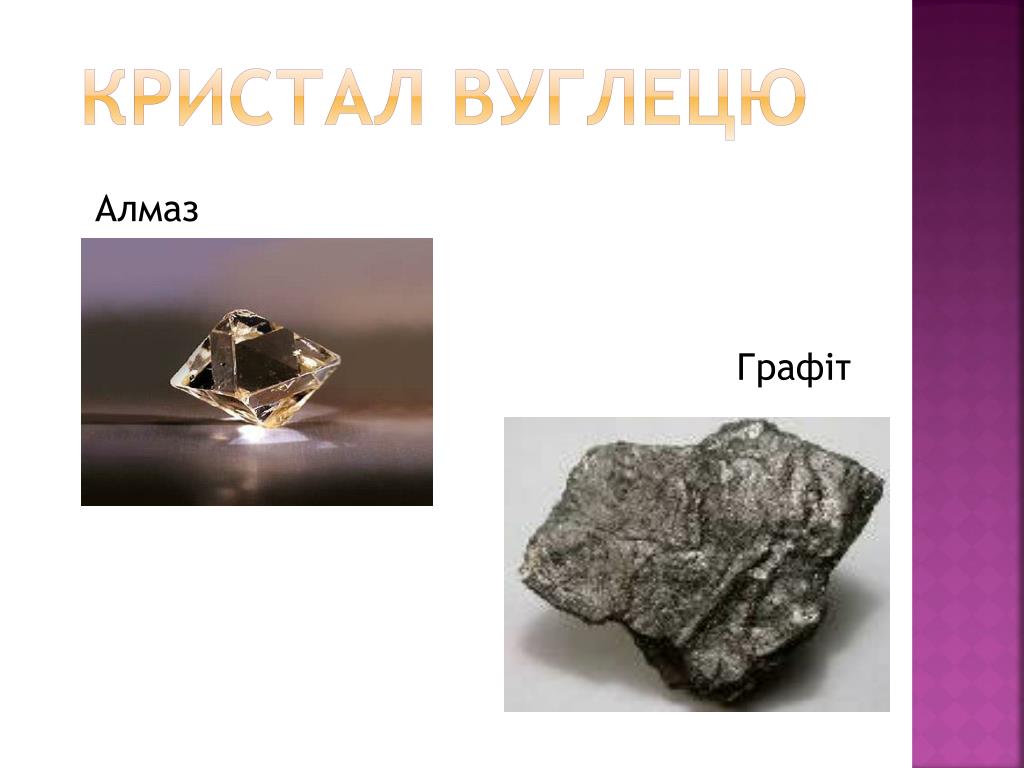 КРИСТАЛ ВУГЛЕЦЮ

Алмаз

Графіт